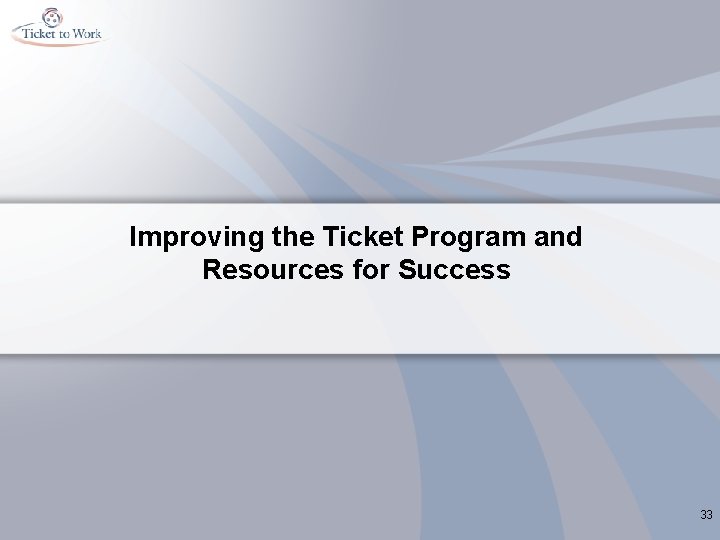 Ticket to Work

Improving the Ticket Program and Resources for Success

33